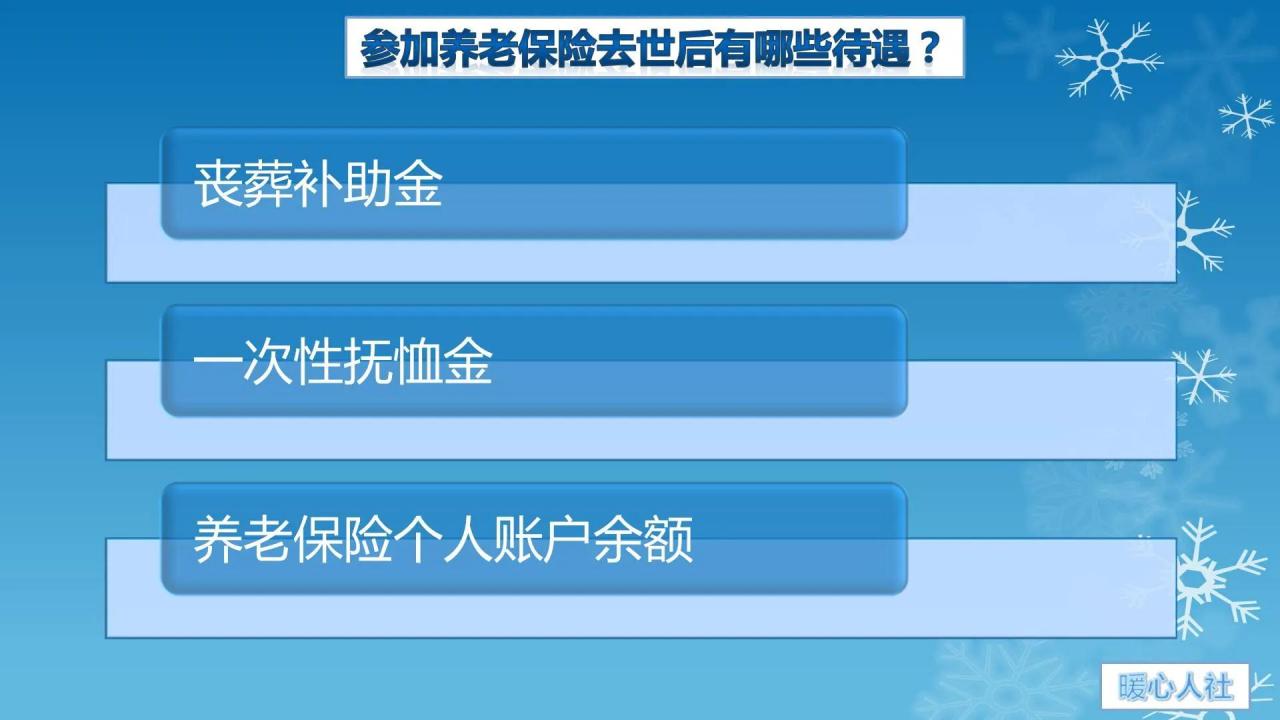 参加养老保险去世后有哪些待遇？

丧葬补助金

一次性抚恤金

养老保险个人账户余额

暖心人社